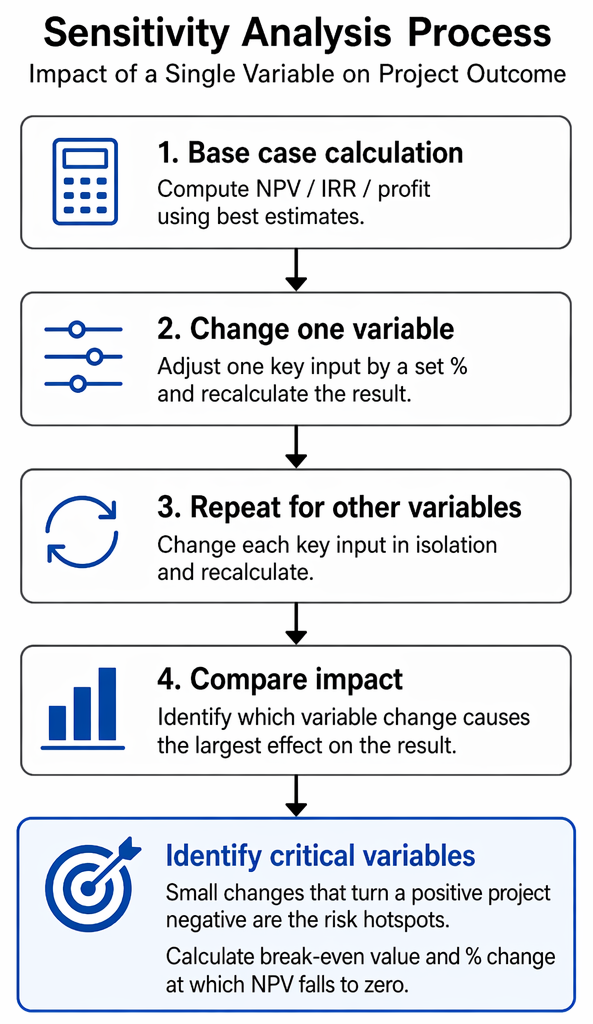 Sensitivity Analysis Process

Impact of a Single Variable on Project Outcome

1. Base case calculation

Compute NPV / IRR / profit using best estimates.

2. Change one variable

Adjust one key input by a set % and recalculate the result.

3. Repeat for other variables

Change each key input in isolation and recalculate.

4. Compare impact

Identify which variable change causes the largest effect on the result.

Identify critical variables

Small changes that turn a positive project negative are the risk hotspots.

Calculate break-even value and % change at which NPV falls to zero.